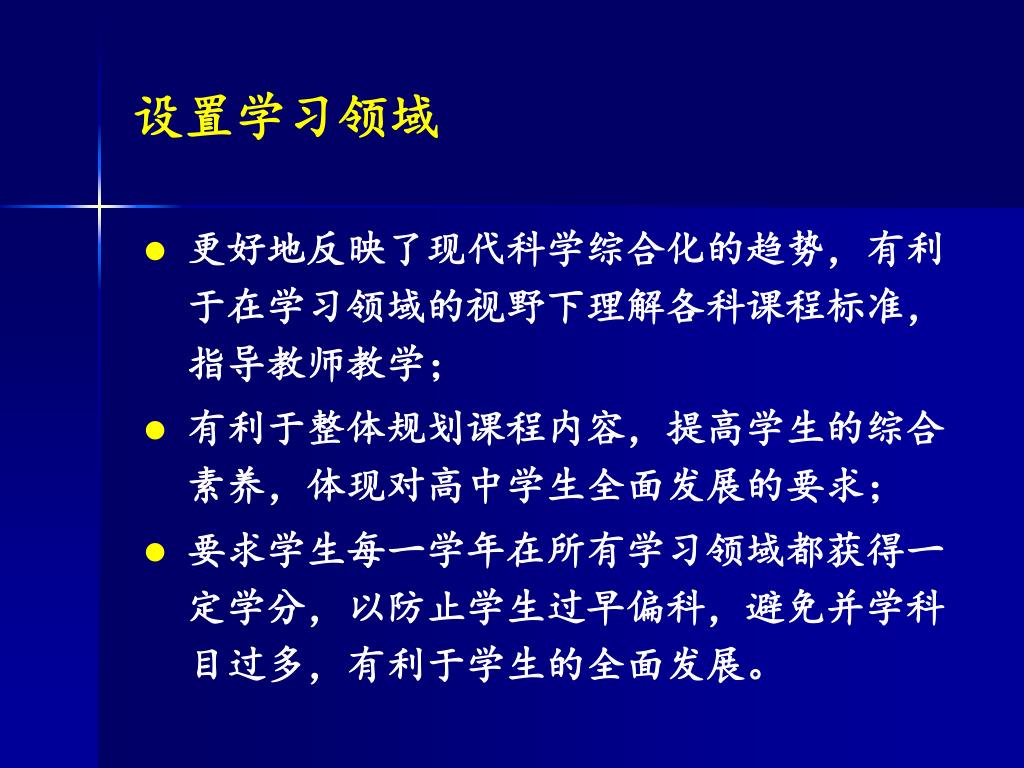 设置学习领域

● 更好地反映了现代科学综合化的趋势，有利于在学习领域的视野下理解各科课程标准，指导教师教学；

● 有利于整体规划课程内容，提高学生的综合素养，体现对高中学生全面发展的要求；

● 要求学生每一学年在所有学习领域都获得一定学分，以防止学生过早偏科，避免并学科目过多，有利于学生的全面发展。